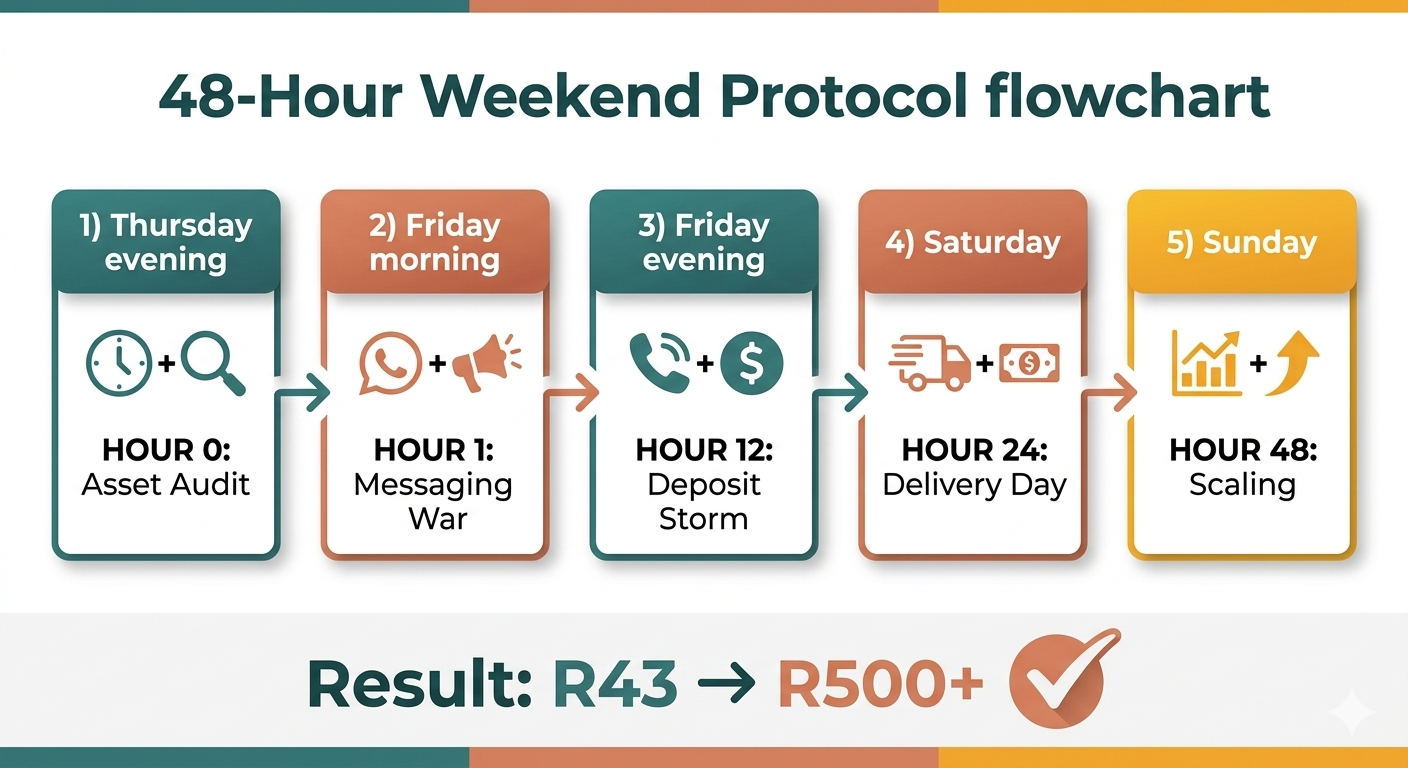 48-Hour Weekend Protocol flowchart

1) Thursday evening

HOUR 0:
Asset Audit

2) Friday morning

HOUR 1:
Messaging War

3) Friday evening

HOUR 12:
Deposit Storm

4) Saturday

HOUR 24:
Delivery Day

5) Sunday

HOUR 48:
Scaling

Result: R43 → R500+